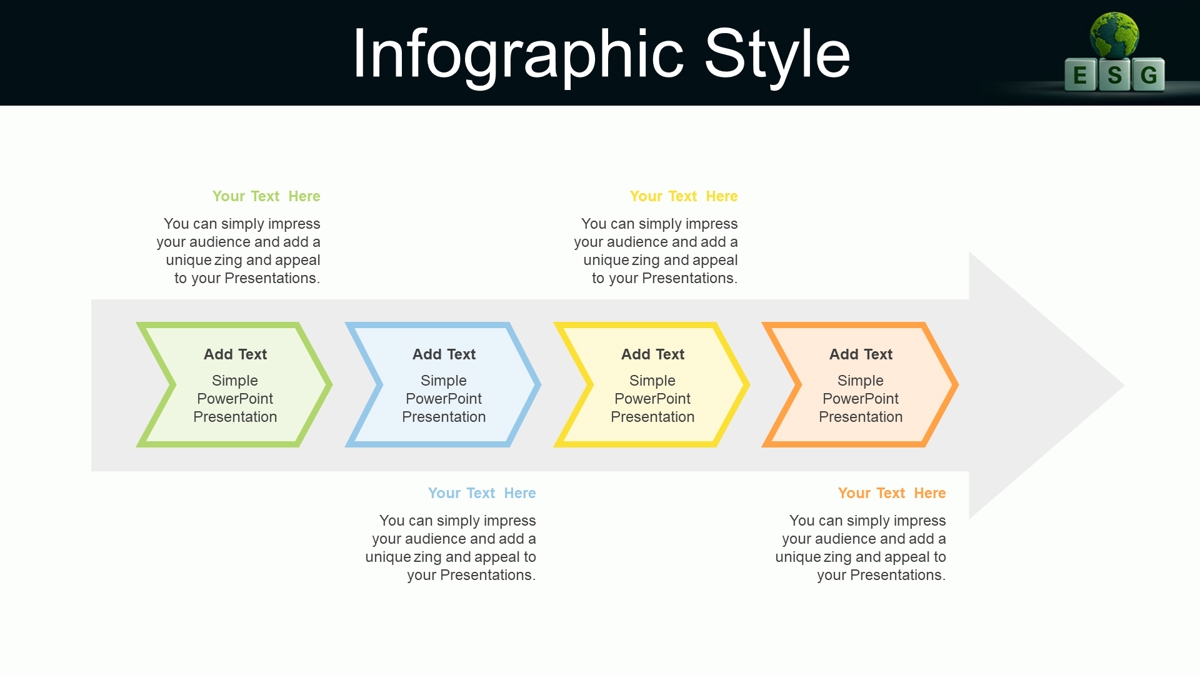 Infographic Style

E S G

Your Text Here

You can simply impress your audience and add a unique zing and appeal to your Presentations.

Your Text Here

You can simply impress your audience and add a unique zing and appeal to your Presentations.

Add Text

Simple PowerPoint Presentation

Add Text

Simple PowerPoint Presentation

Add Text

Simple PowerPoint Presentation

Add Text

Simple PowerPoint Presentation

Your Text Here

You can simply impress your audience and add a unique zing and appeal to your Presentations.

Your Text Here

You can simply impress your audience and add a unique zing and appeal to your Presentations.